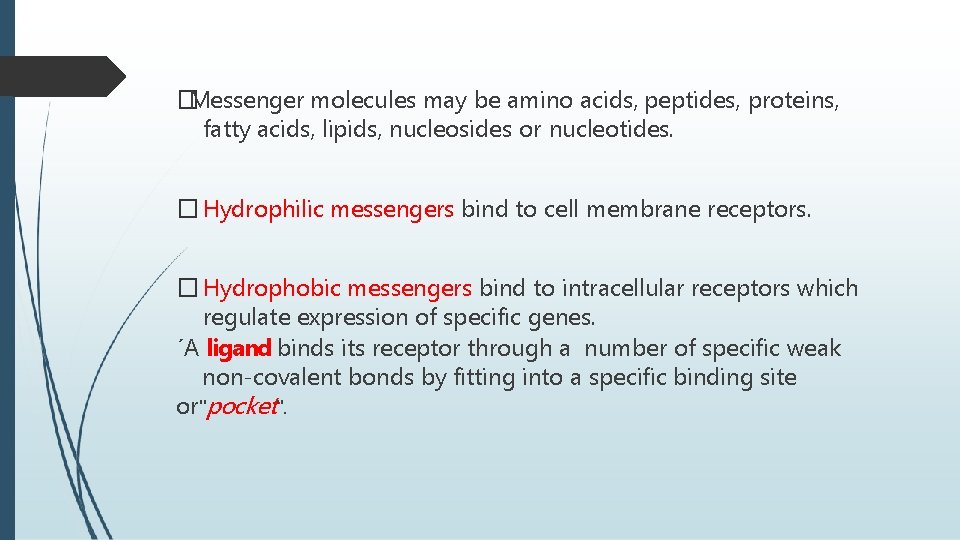 �Messenger molecules may be amino acids, peptides, proteins, fatty acids, lipids, nucleosides or nucleotides.

� Hydrophilic messengers bind to cell membrane receptors.

� Hydrophobic messengers bind to intracellular receptors which regulate expression of specific genes.
´A ligand binds its receptor through a number of specific weak non-covalent bonds by fitting into a specific binding site or"pocket".